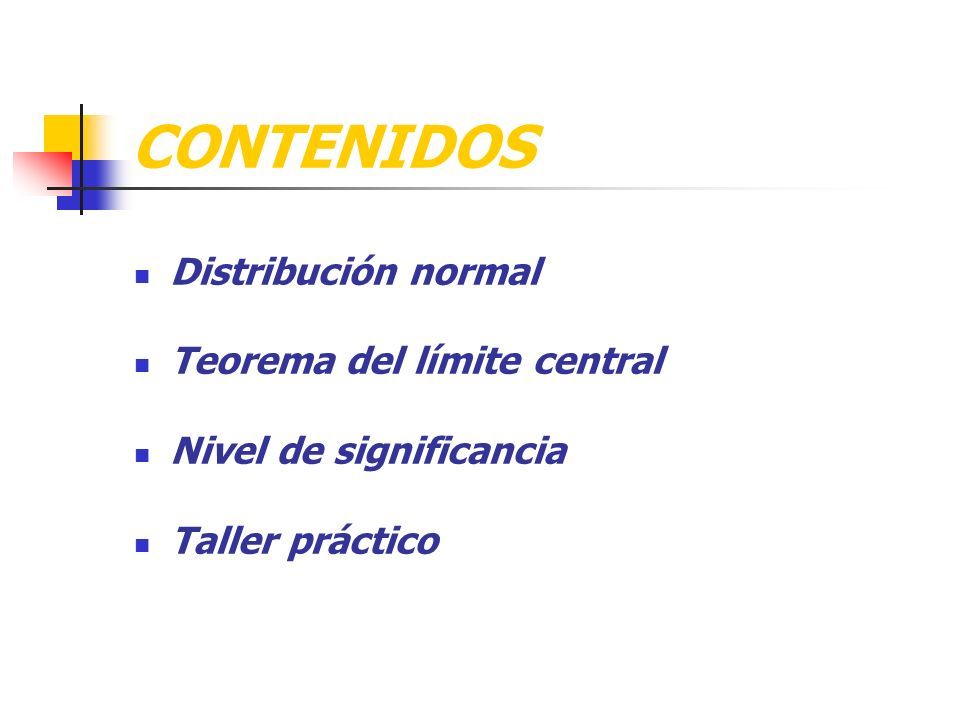 CONTENIDOS

- Distribución normal
- Teorema del límite central
- Nivel de significancia
- Taller práctico